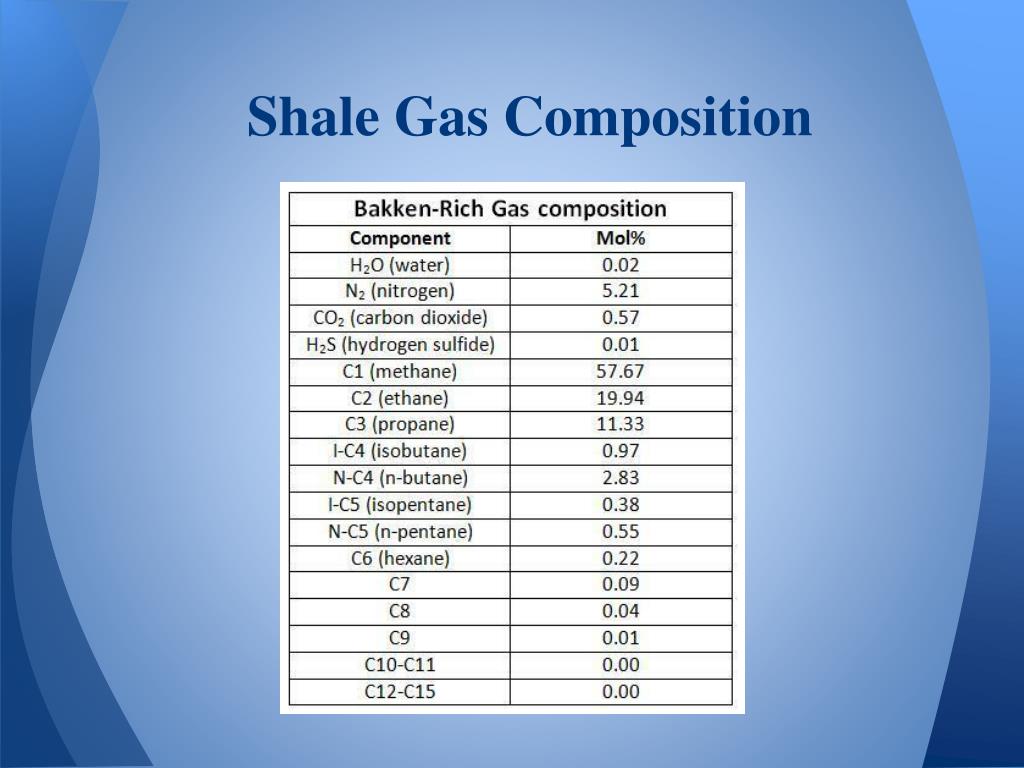 Shale Gas Composition

Bakken-Rich Gas composition

| Component | Mol% |
|---|---|
| $H_2O$ (water) | 0.02 |
| $N_2$ (nitrogen) | 5.21 |
| $CO_2$ (carbon dioxide) | 0.57 |
| $H_2S$ (hydrogen sulfide) | 0.01 |
| C1 (methane) | 57.67 |
| C2 (ethane) | 19.94 |
| C3 (propane) | 11.33 |
| I-C4 (isobutane) | 0.97 |
| N-C4 (n-butane) | 2.83 |
| I-C5 (isopentane) | 0.38 |
| N-C5 (n-pentane) | 0.55 |
| C6 (hexane) | 0.22 |
| C7 | 0.09 |
| C8 | 0.04 |
| C9 | 0.01 |
| C10-C11 | 0.00 |
| C12-C15 | 0.00 |